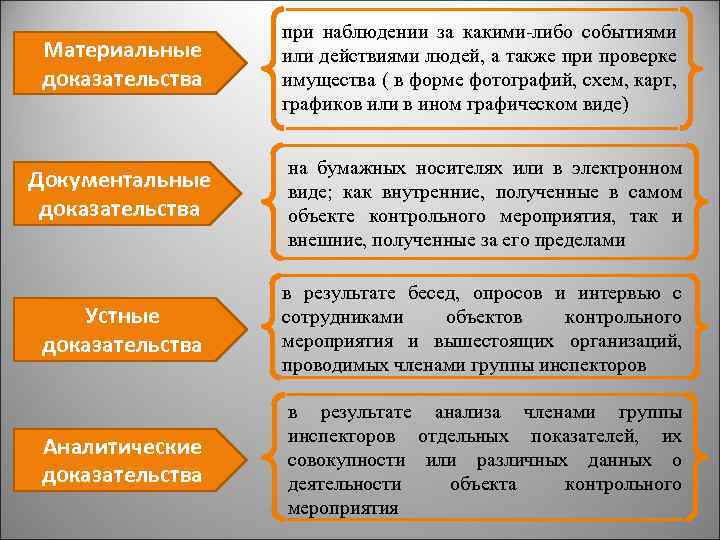 Материальные доказательства

при наблюдении за какими-либо событиями или действиями людей, а также при проверке имущества ( в форме фотографий, схем, карт, графиков или в ином графическом виде)

Документальные доказательства

на бумажных носителях или в электронном виде; как внутренние, полученные в самом объекте контрольного мероприятия, так и внешние, полученные за его пределами

Устные доказательства

в результате бесед, опросов и интервью с сотрудниками объектов контрольного мероприятия и вышестоящих организаций, проводимых членами группы инспекторов

Аналитические доказательства

в результате анализа членами группы инспекторов отдельных показателей, их совокупности или различных данных о деятельности объекта контрольного мероприятия